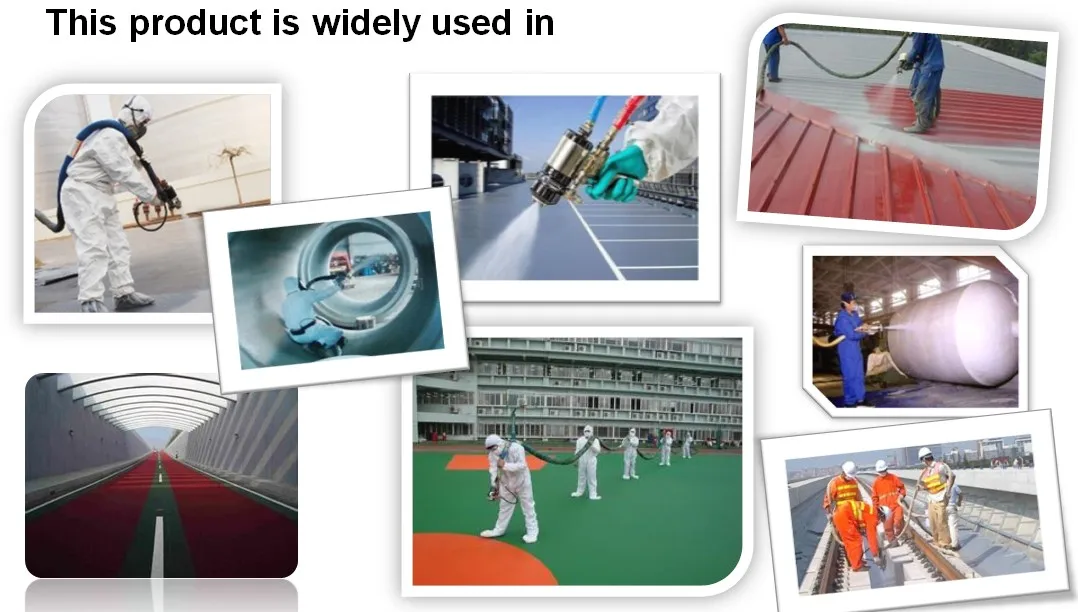 This product is widely used in